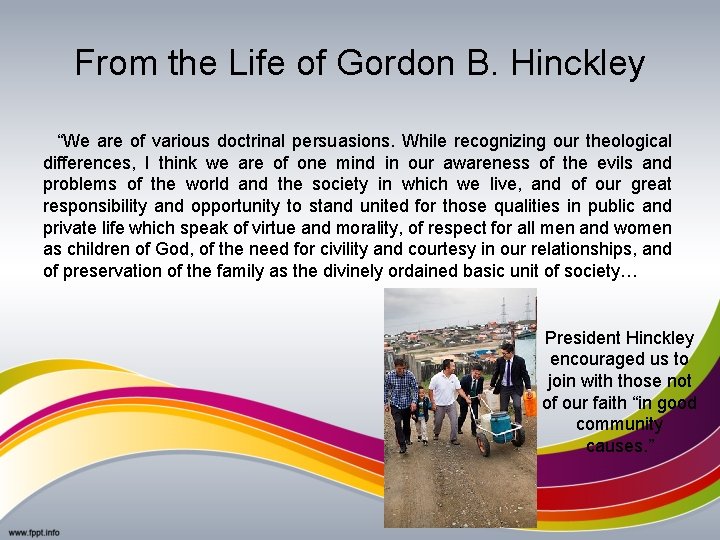 From the Life of Gordon B. Hinckley

“We are of various doctrinal persuasions. While recognizing our theological differences, I think we are of one mind in our awareness of the evils and problems of the world and the society in which we live, and of our great responsibility and opportunity to stand united for those qualities in public and private life which speak of virtue and morality, of respect for all men and women as children of God, of the need for civility and courtesy in our relationships, and of preservation of the family as the divinely ordained basic unit of society…

President Hinckley encouraged us to join with those not of our faith “in good community causes.”

www.fppt.info